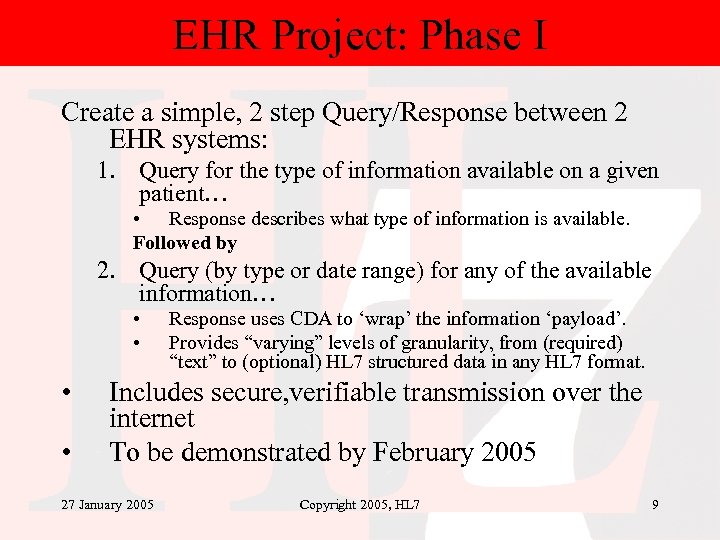 EHR Project: Phase I

Create a simple, 2 step Query/Response between 2 EHR systems:

1. Query for the type of information available on a given patient…
   • Response describes what type of information is available.

Followed by

2. Query (by type or date range) for any of the available information…
   • Response uses CDA to ‘wrap’ the information ‘payload’.
   • Provides “varying” levels of granularity, from (required) “text” to (optional) HL7 structured data in any HL7 format.

• Includes secure,verifiable transmission over the internet
• To be demonstrated by February 2005

27 January 2005

Copyright 2005, HL7

9